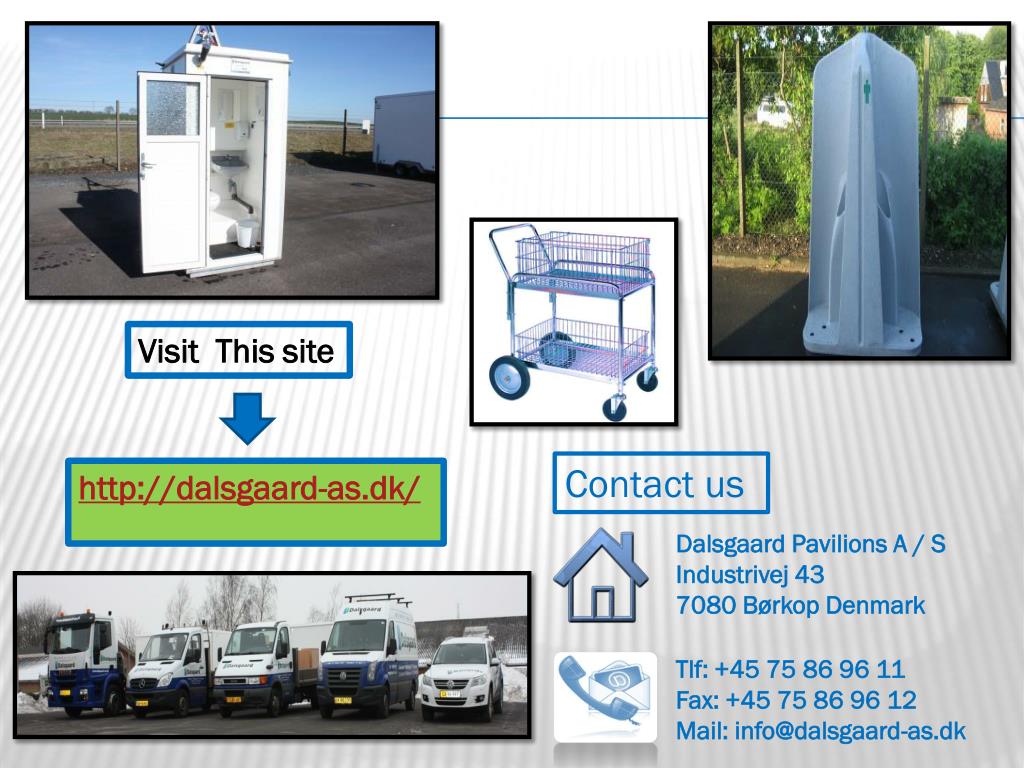 Visit This site

http://dalsgaard-as.dk/

Contact us

Dalsgaard Pavilions A / S
Industrivej 43
7080 Børkop Denmark

Tlf: +45 75 86 96 11
Fax: +45 75 86 96 12
Mail: info@dalsgaard-as.dk